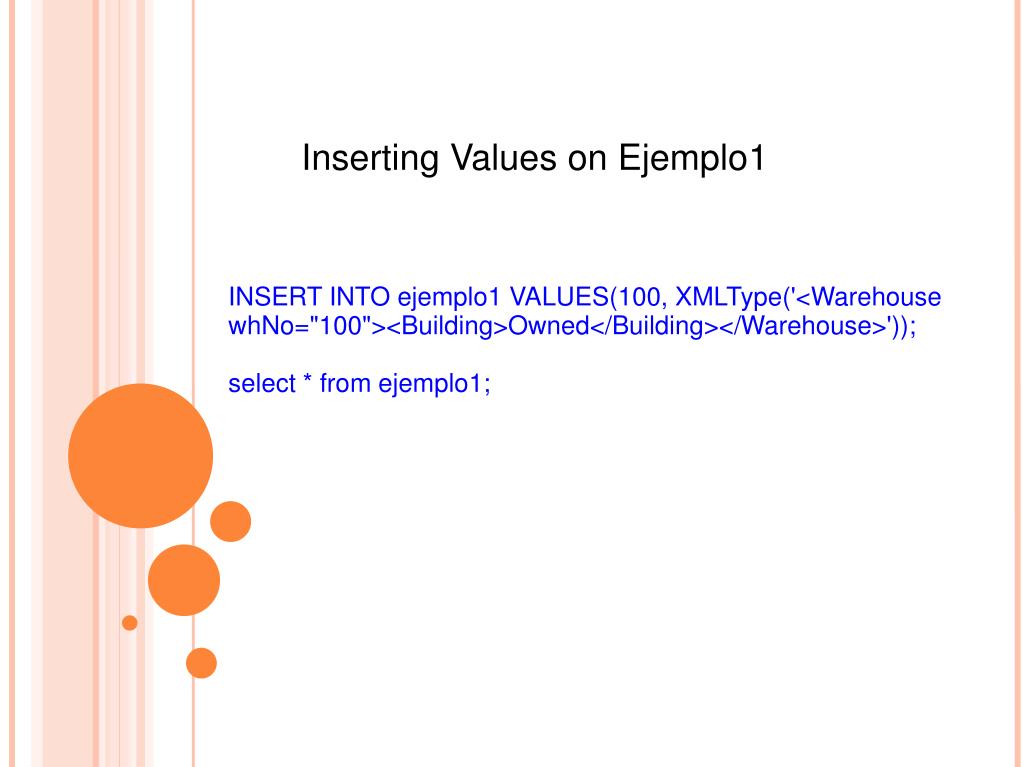 Inserting Values on Ejemplo1

INSERT INTO ejemplo1 VALUES(100, XMLType('<Warehouse whNo="100"><Building>Owned</Building></Warehouse>'));

select * from ejemplo1;